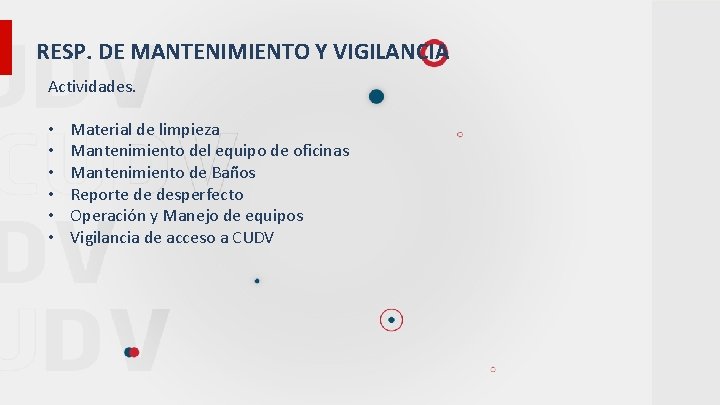 RESP. DE MANTENIMIENTO Y VIGILANCIA

Actividades.

• Material de limpieza
• Mantenimiento del equipo de oficinas
• Mantenimiento de Baños
• Reporte de desperfecto
• Operación y Manejo de equipos
• Vigilancia de acceso a CUDV